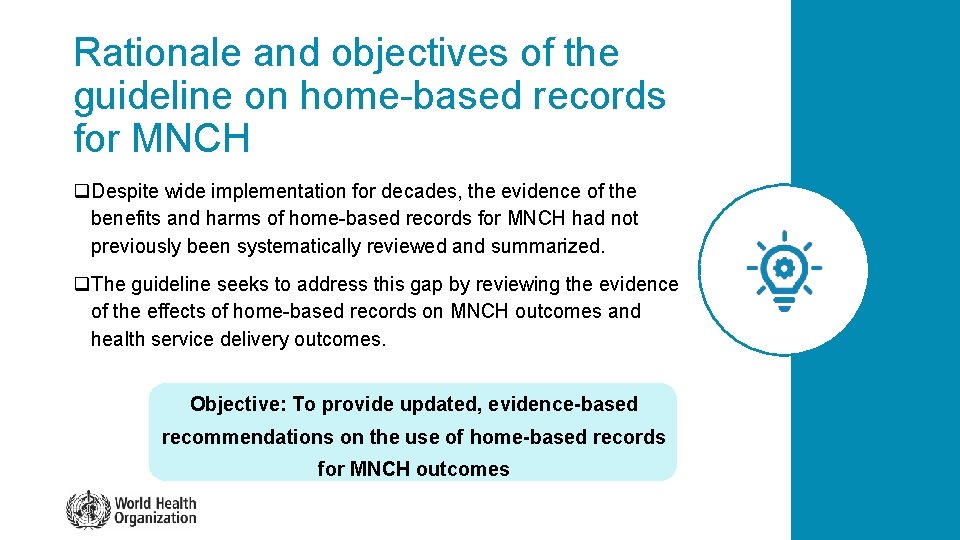 Rationale and objectives of the guideline on home-based records for MNCH

❑Despite wide implementation for decades, the evidence of the benefits and harms of home-based records for MNCH had not previously been systematically reviewed and summarized.

❑The guideline seeks to address this gap by reviewing the evidence of the effects of home-based records on MNCH outcomes and health service delivery outcomes.

Objective: To provide updated, evidence-based recommendations on the use of home-based records for MNCH outcomes

World Health Organization